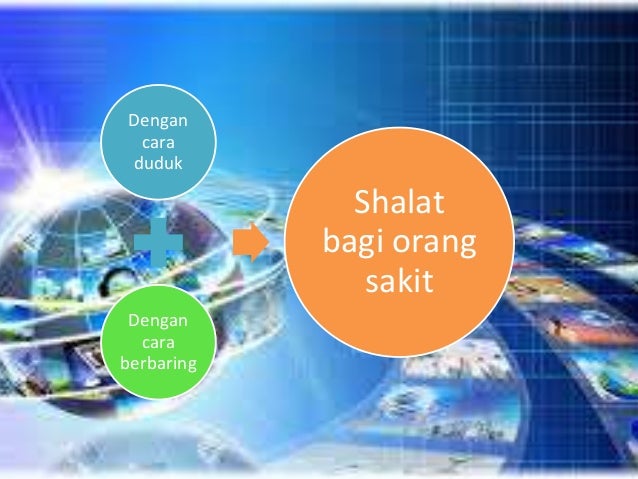 Dengan cara duduk

Dengan cara berbaring

Shalat bagi orang sakit